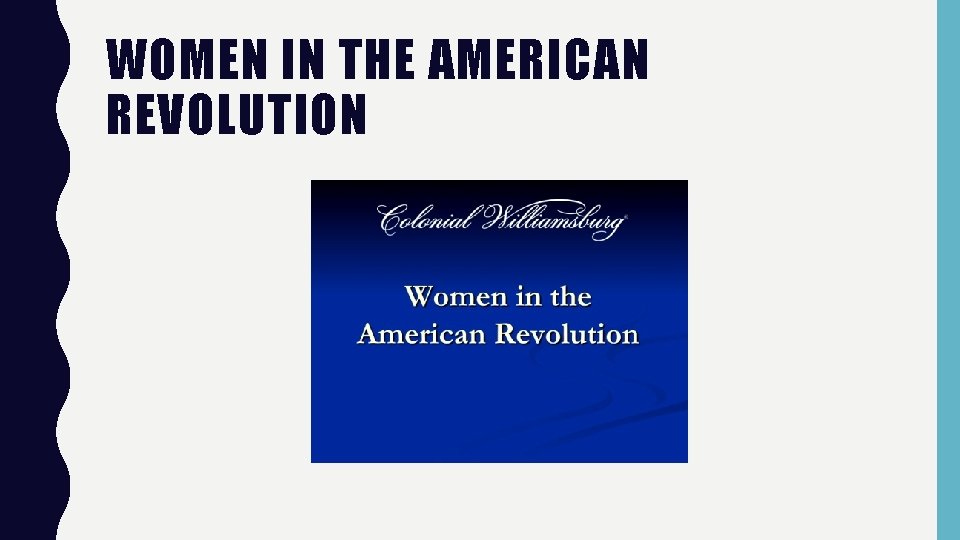 WOMEN IN THE AMERICAN REVOLUTION

Colonial Williamsburg

Women in the American Revolution